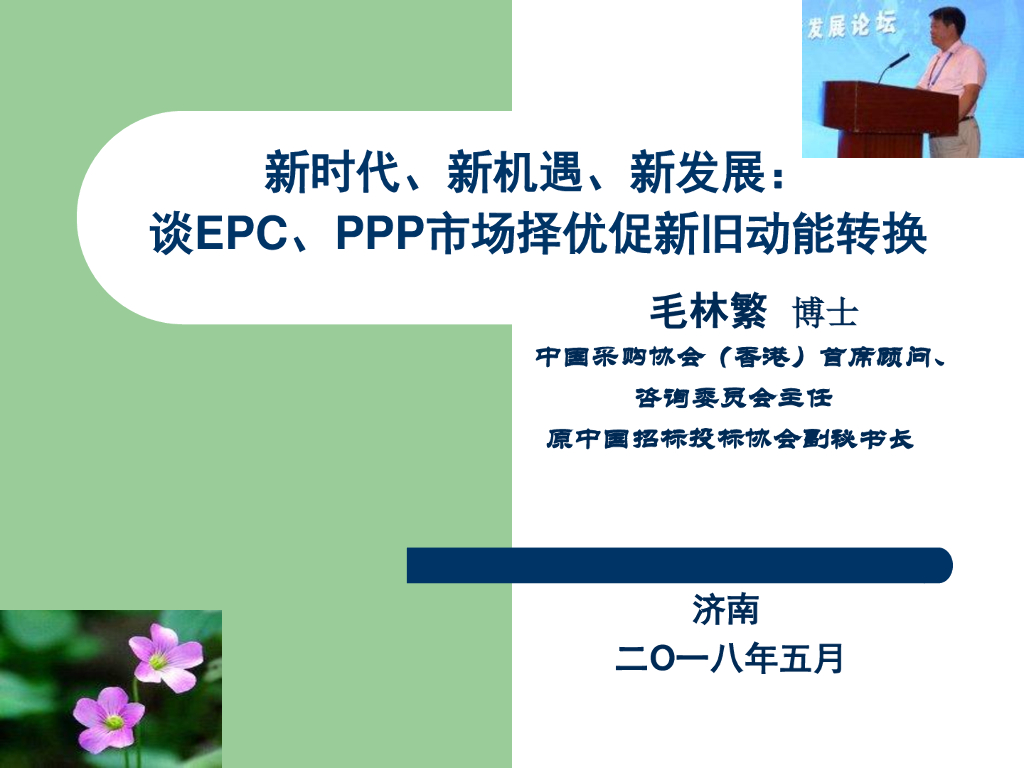 发展论坛

新时代、新机遇、新发展：
谈EPC、PPP市场择优促新旧动能转换

毛林繁 博士

中国采购协会（香港）首席顾问、
咨询委员会主任
原中国招标投标协会副秘书长

济南
二O一八年五月